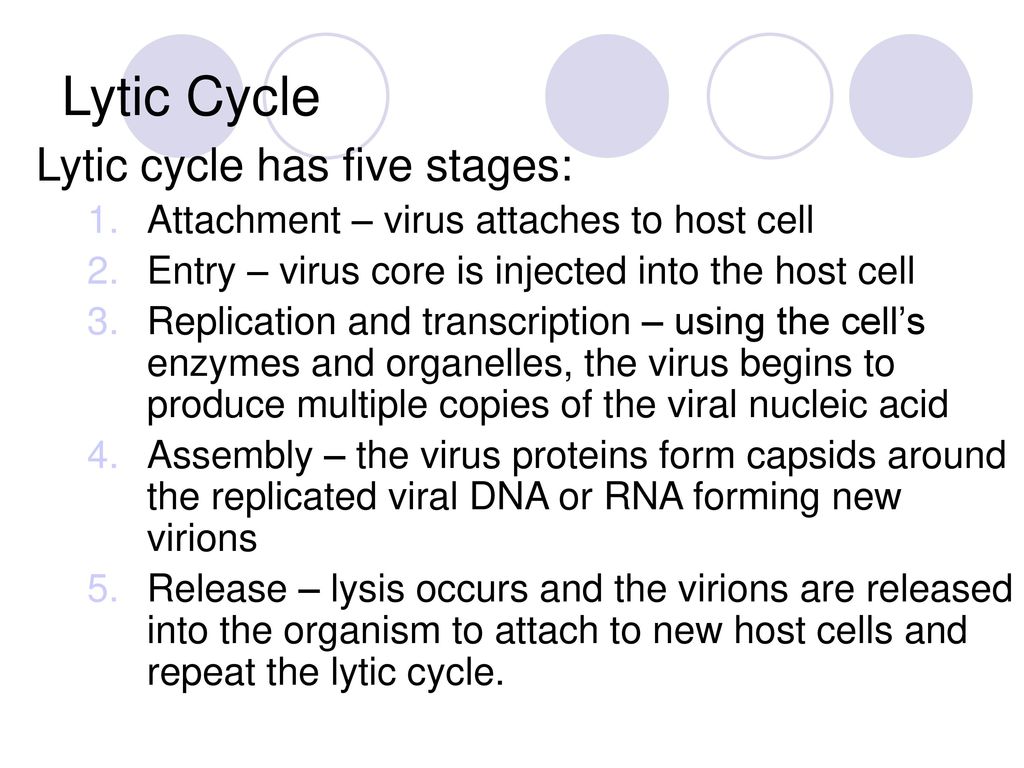 Lytic Cycle

Lytic cycle has five stages:

1. Attachment – virus attaches to host cell
2. Entry – virus core is injected into the host cell
3. Replication and transcription – using the cell's enzymes and organelles, the virus begins to produce multiple copies of the viral nucleic acid
4. Assembly – the virus proteins form capsids around the replicated viral DNA or RNA forming new virions
5. Release – lysis occurs and the virions are released into the organism to attach to new host cells and repeat the lytic cycle.